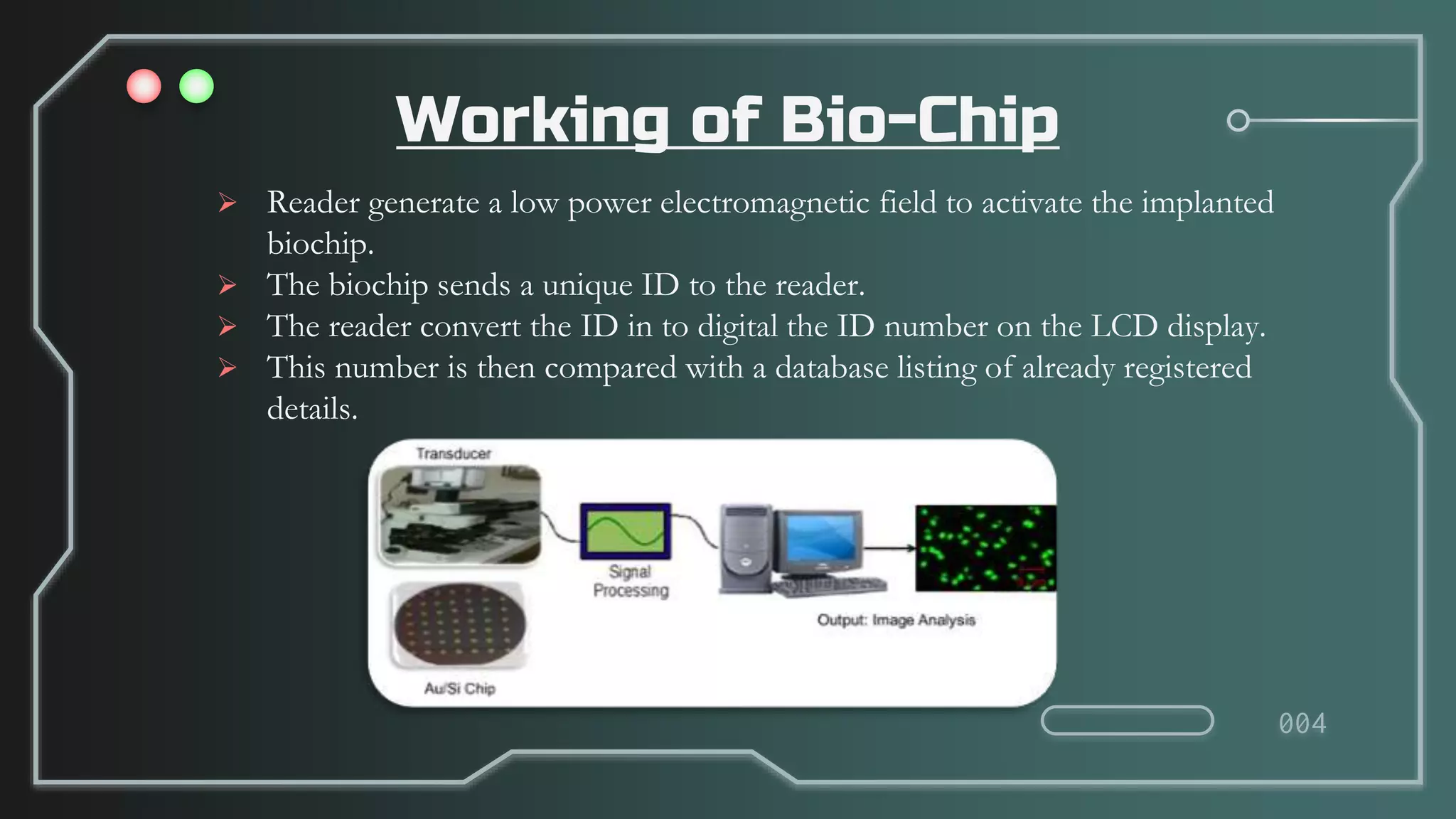 Working of Bio-Chip

➤ Reader generate a low power electromagnetic field to activate the implanted biochip.
➤ The biochip sends a unique ID to the reader.
➤ The reader convert the ID in to digital the ID number on the LCD display.
➤ This number is then compared with a database listing of already registered details.

Transducer

Signal Processing

Output: Image Analysis

Au/Si Chip

004